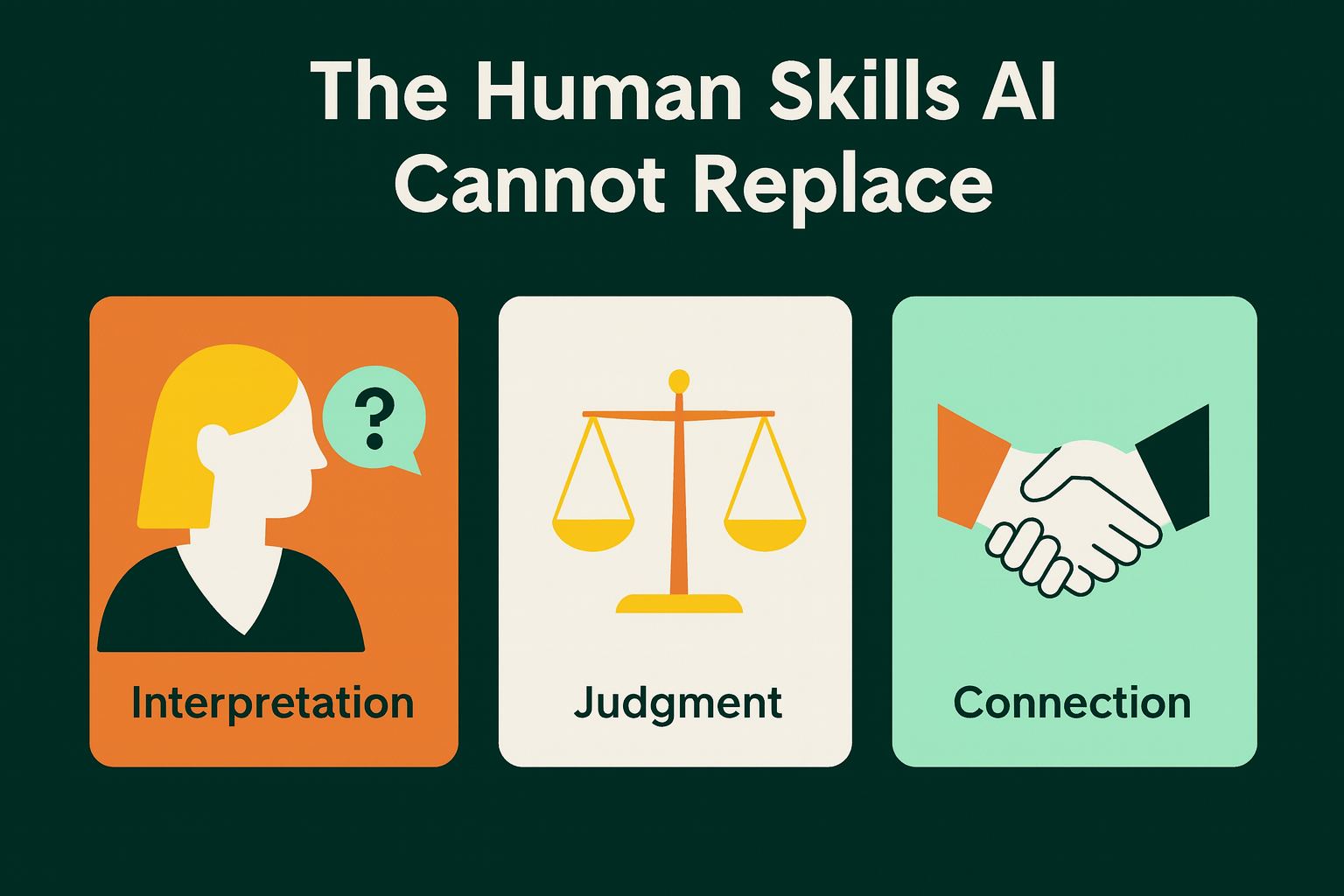 The Human Skills AI Cannot Replace

?

Interpretation

Judgment

Connection